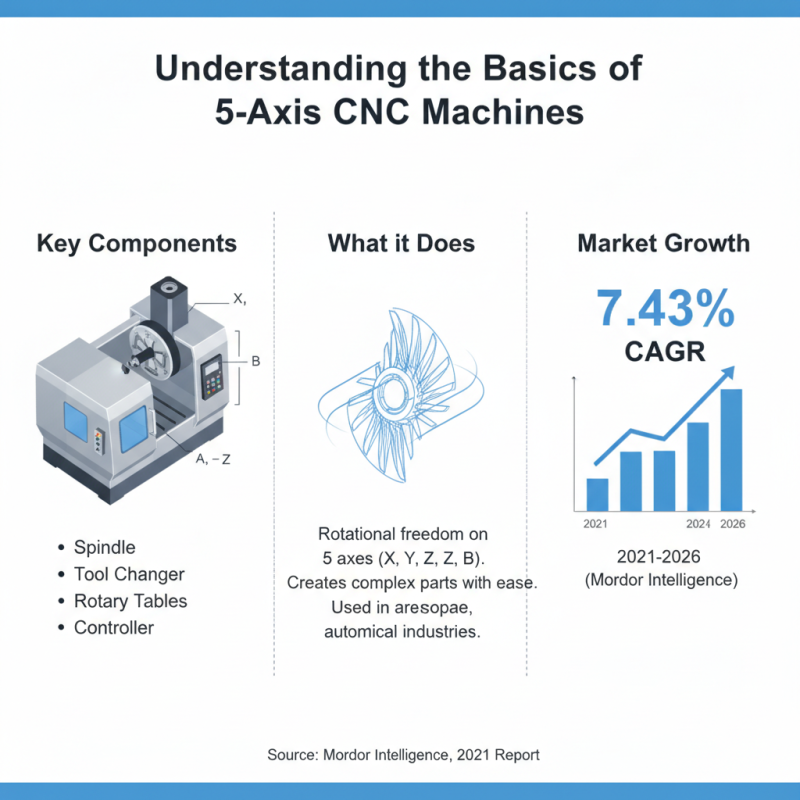 Understanding the Basics of 5-Axis CNC Machines

Key Components

X,

B

A, – Z

• Spindle
• Tool Changer
• Rotary Tables
• Controller

What it Does

Rotational freedom on 5 axes (X, Y, Z, Z, B). Creates complex parts with ease. Used in aresopae, automical industries.

Market Growth

7.43%
CAGR

2021
2024
2026

2021-2026
(Mordor Intelligence)

Source: Mordor Intelligence, 2021 Report